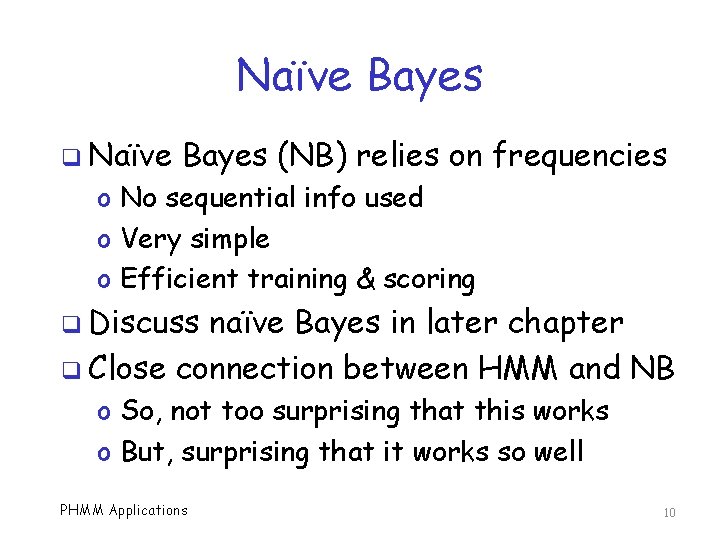 Naïve Bayes

❑ Naïve Bayes (NB) relies on frequencies
o No sequential info used
o Very simple
o Efficient training & scoring

❑ Discuss naïve Bayes in later chapter

❑ Close connection between HMM and NB
o So, not too surprising that this works
o But, surprising that it works so well

PHMM Applications

10